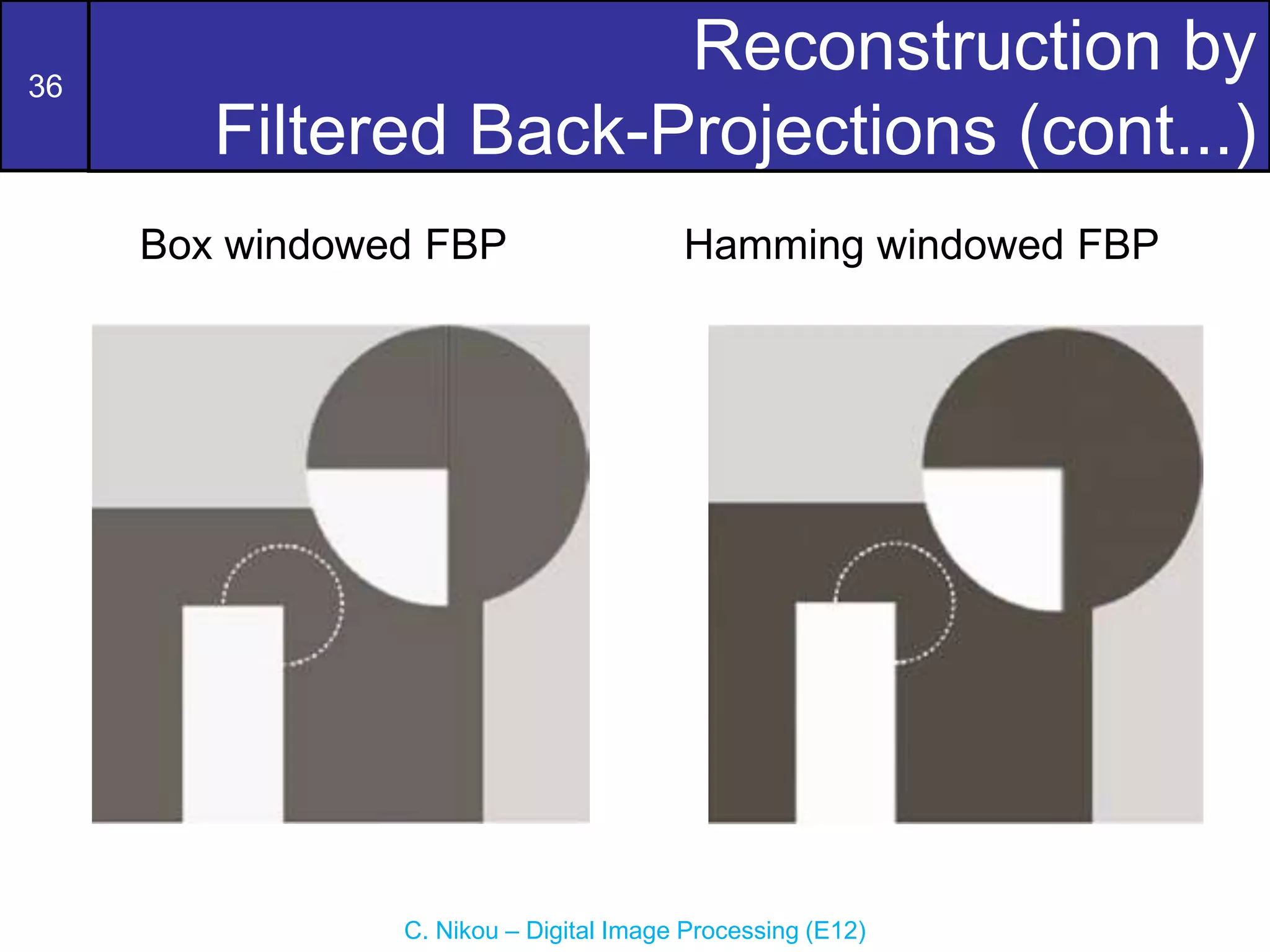 36

Reconstruction by Filtered Back-Projections (cont...)

Box windowed FBP

Hamming windowed FBP

C. Nikou – Digital Image Processing (E12)